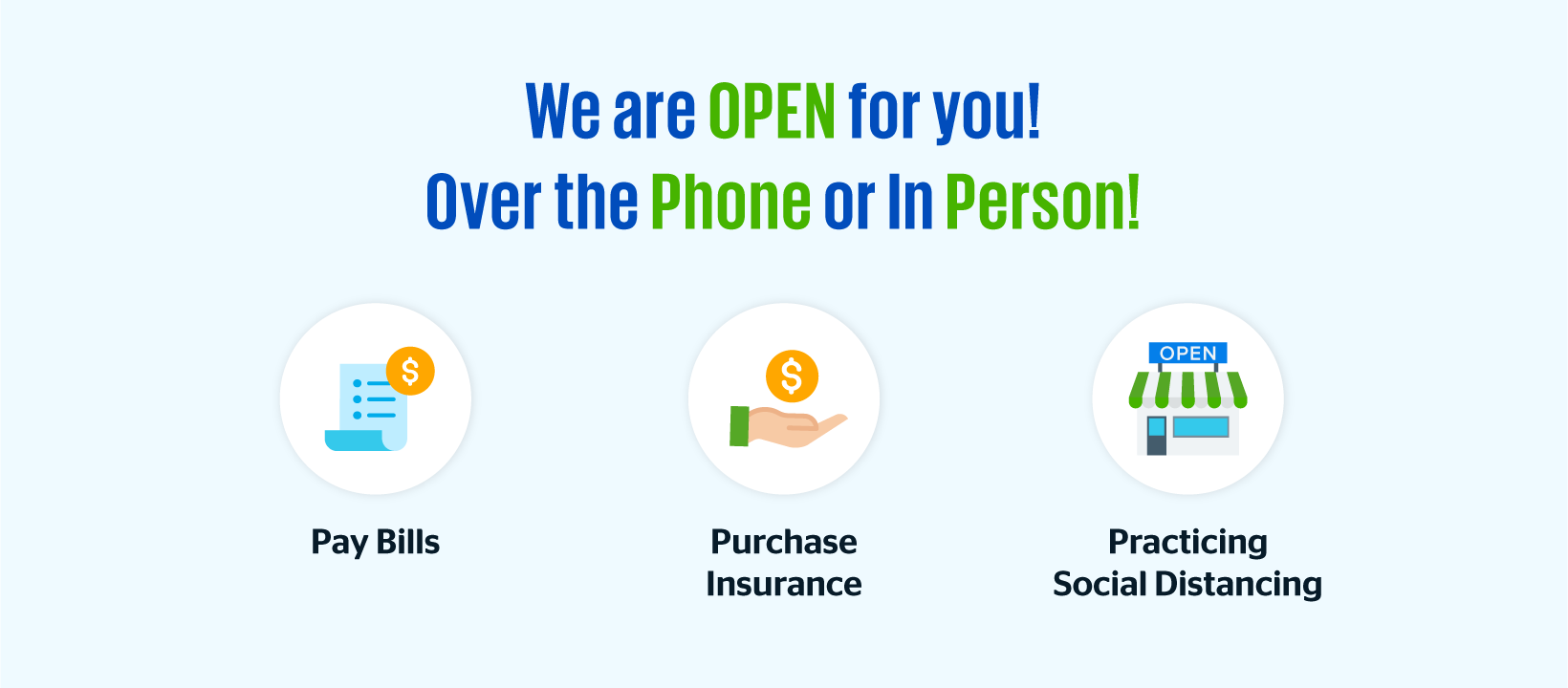 We are OPEN for you!
Over the Phone or In Person!

$

Pay Bills

$

Purchase Insurance

OPEN

Practicing Social Distancing